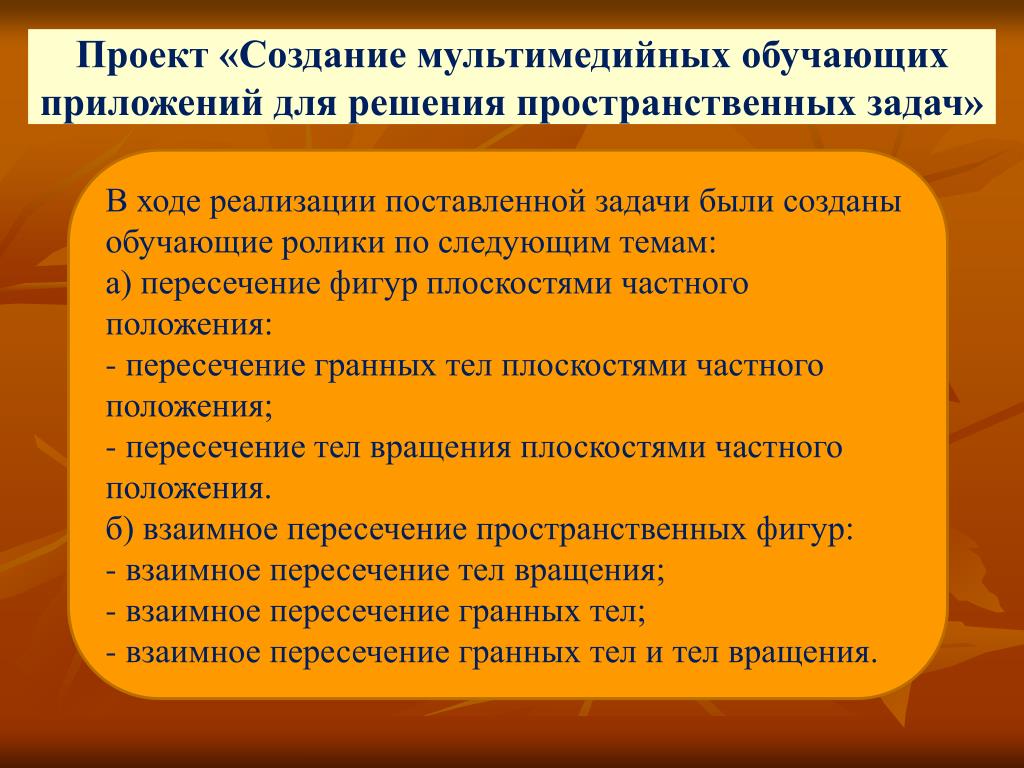 Проект «Создание мультимедийных обучающих приложений для решения пространственных задач»

В ходе реализации поставленной задачи были созданы обучающие ролики по следующим темам:
а) пересечение фигур плоскостями частного положения:
- пересечение гранных тел плоскостями частного положения;
- пересечение тел вращения плоскостями частного положения.
б) взаимное пересечение пространственных фигур:
- взаимное пересечение тел вращения;
- взаимное пересечение гранных тел;
- взаимное пересечение гранных тел и тел вращения.